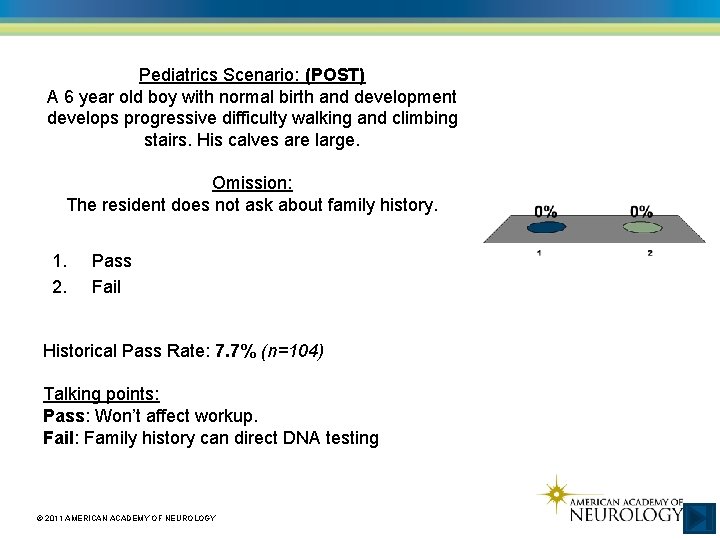 Pediatrics Scenario: (POST)
A 6 year old boy with normal birth and development develops progressive difficulty walking and climbing stairs. His calves are large.

Omission:
The resident does not ask about family history.

1. Pass
2. Fail

0%
0%
1
2

Historical Pass Rate: 7.7% (n=104)

Talking points:
Pass: Won't affect workup.
Fail: Family history can direct DNA testing

© 2011 AMERICAN ACADEMY OF NEUROLOGY

AMERICAN ACADEMY OF NEUROLOGY